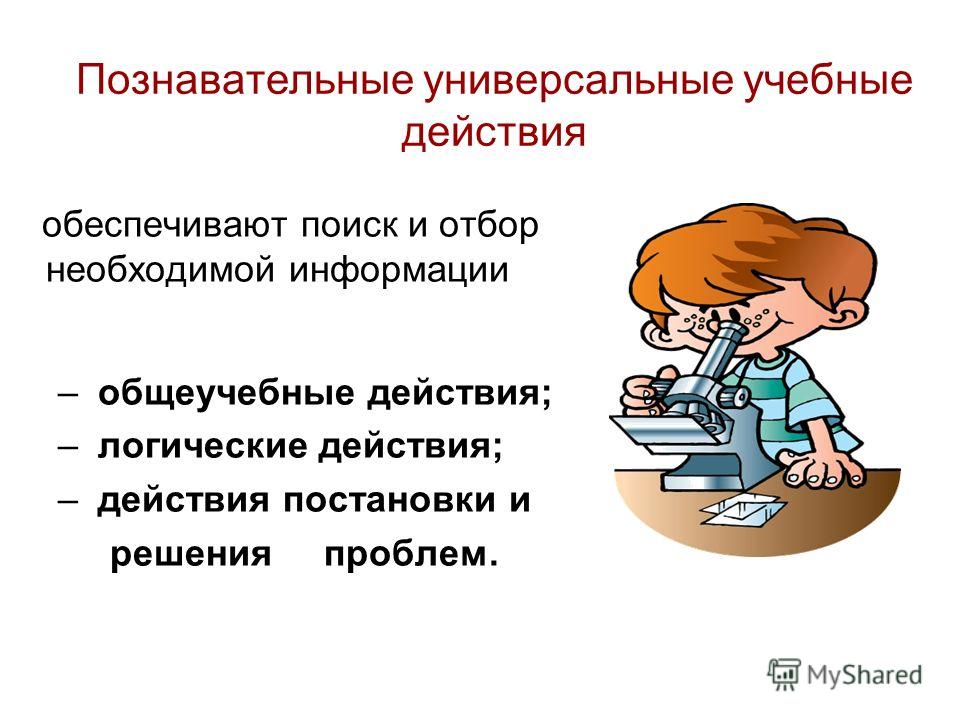 Познавательные универсальные учебные действия

обеспечивают поиск и отбор необходимой информации

– общеучебные действия;
– логические действия;
– действия постановки и решения проблем.

MyShared